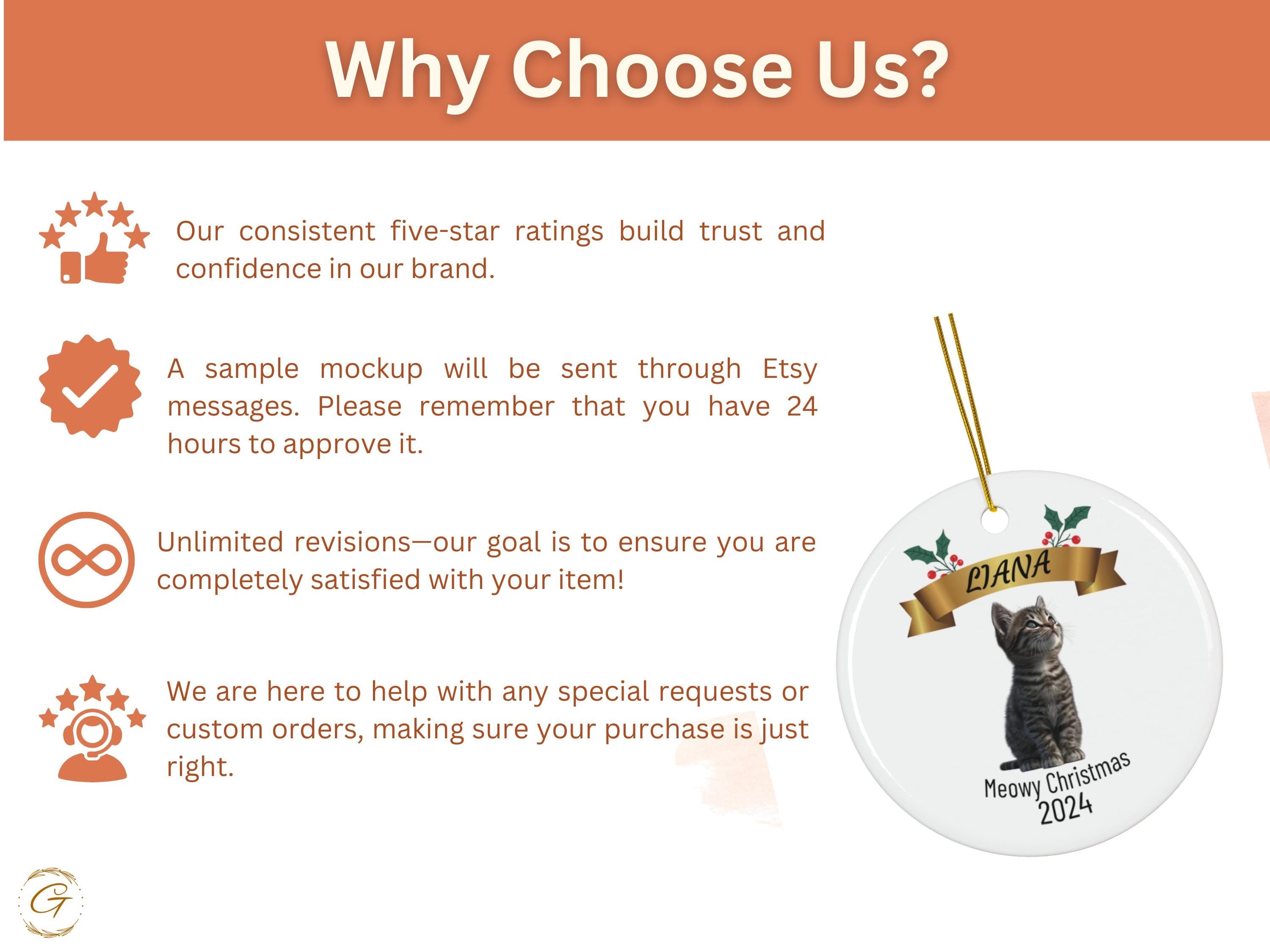 Why Choose Us?

Our consistent five-star ratings build trust and confidence in our brand.

A sample mockup will be sent through Etsy messages. Please remember that you have 24 hours to approve it.

Unlimited revisions—our goal is to ensure you are completely satisfied with your item!

We are here to help with any special requests or custom orders, making sure your purchase is just right.

LIANA

Meowy Christmas
2024

G